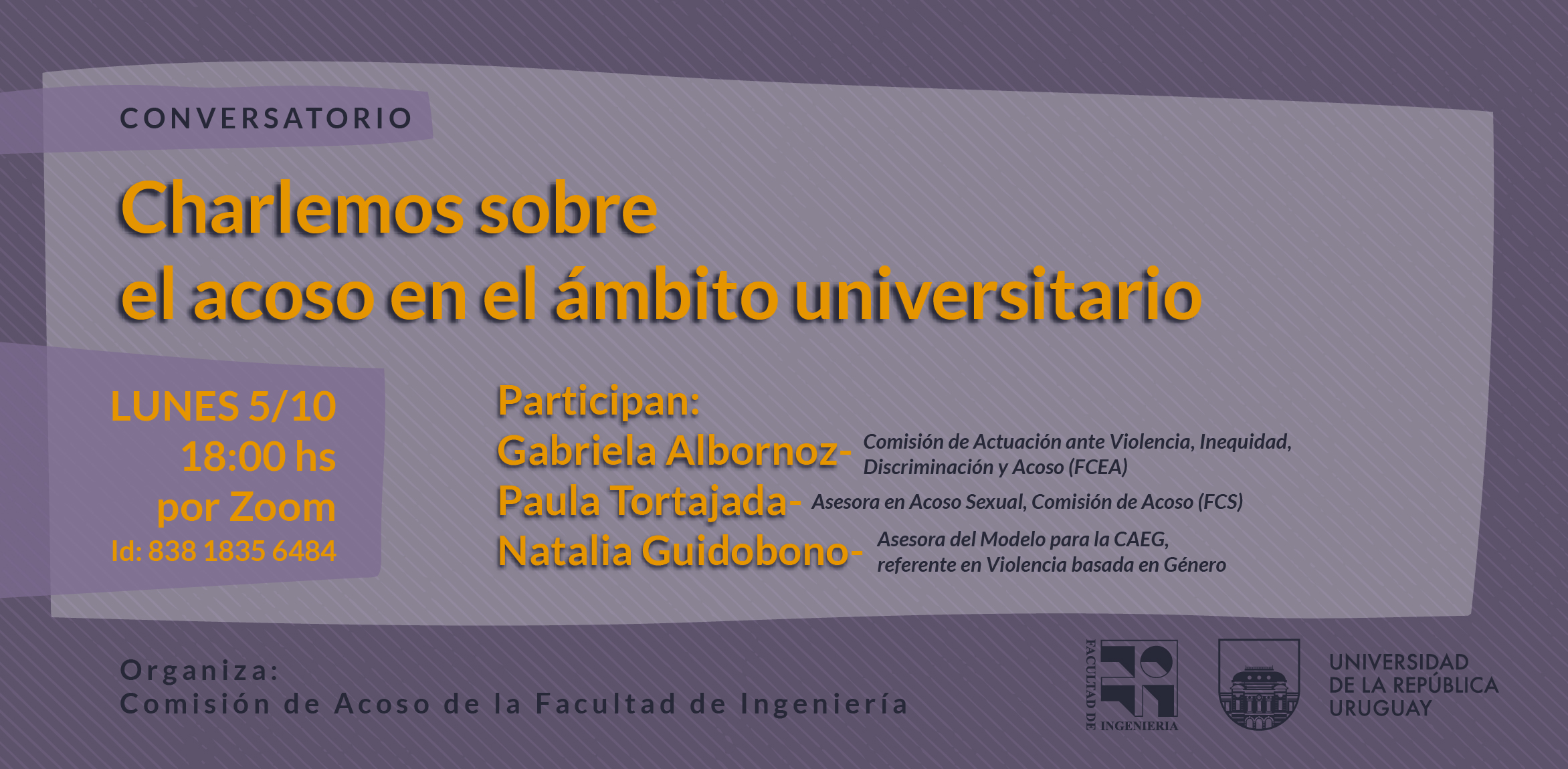 CONVERSATORIO

Charlemos sobre
el acoso en el ámbito universitario

LUNES 5/10
18:00 hs
por Zoom
Id: 838 1835 6484

Participan:
Gabriela Albornoz- Comisión de Actuación ante Violencia, Inequidad, Discriminación y Acoso (FCEA)
Paula Tortajada- Asesora en Acoso Sexual, Comisión de Acoso (FCS)
Natalia Guidobono- Asesora del Modelo para la CAEG, referente en Violencia basada en Género

Organiza:
Comisión de Acoso de la Facultad de Ingeniería

FACULTAD DE INGENIERIA

UNIVERSIDAD
DE LA REPÚBLICA
URUGUAY